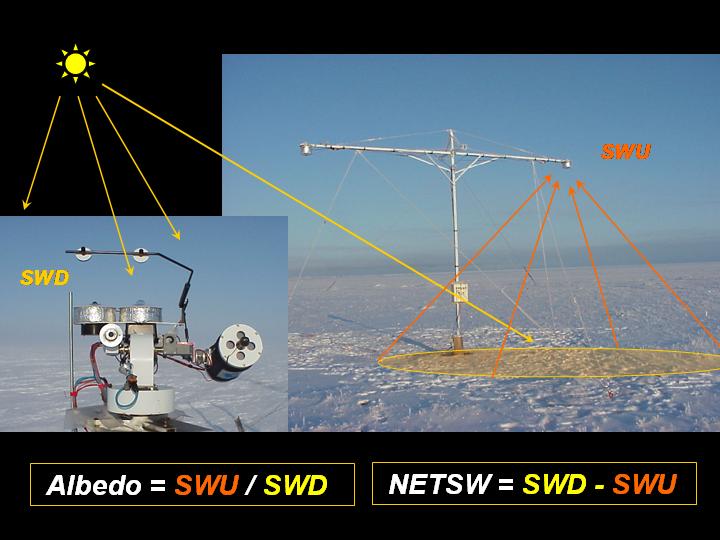 SWU

SWD

Albedo = SWU / SWD

NETSW = SWD - SWU